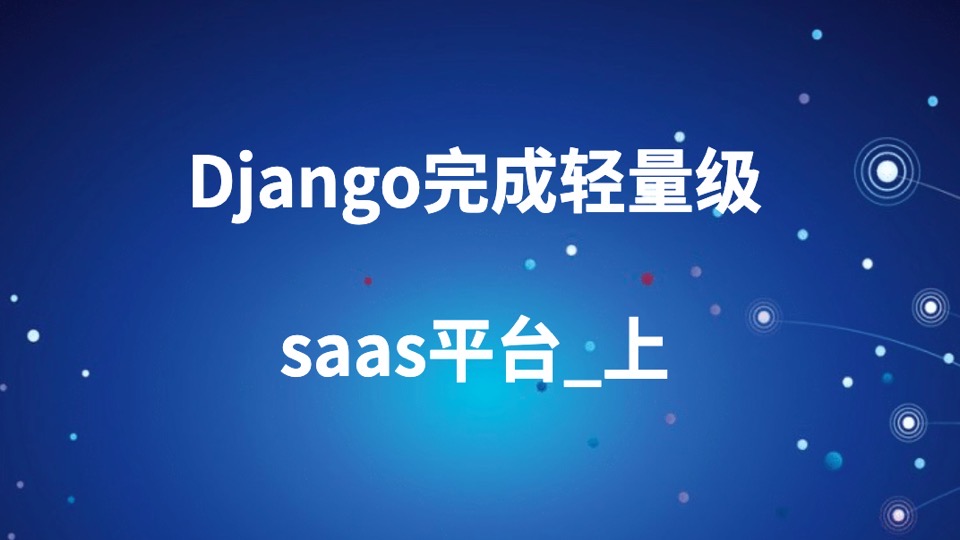 Django完成轻量级

saas平台_上